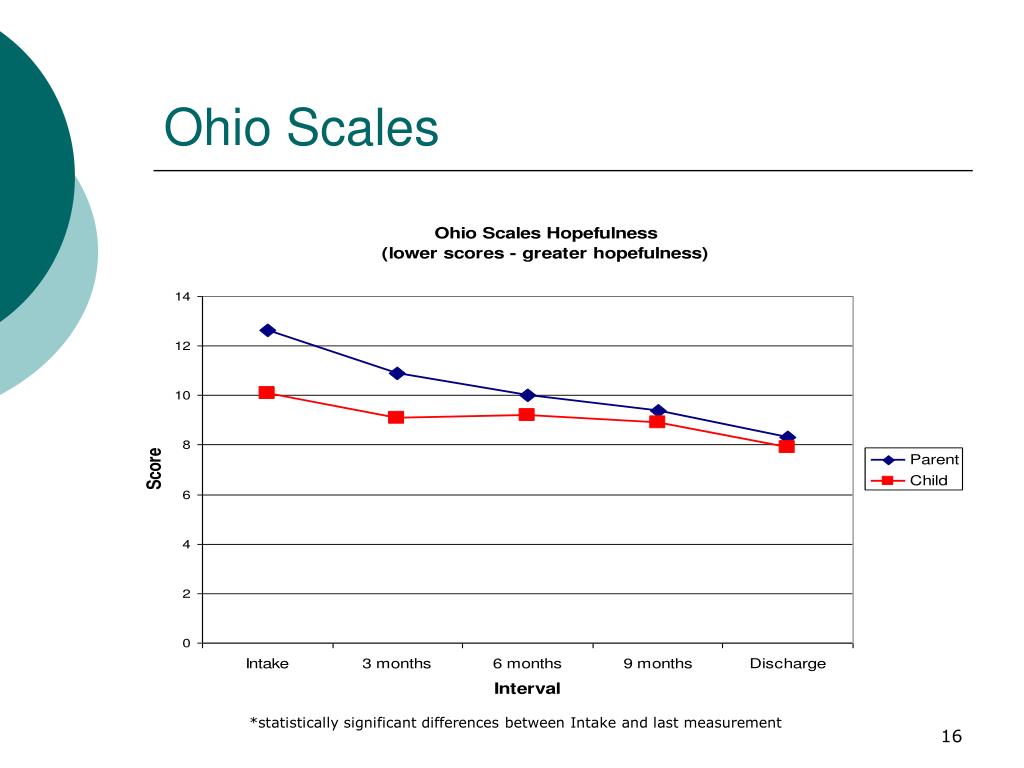 Ohio Scales

Ohio Scales Hopefulness
(lower scores - greater hopefulness)

14
12
10
8
6
4
2
0

Score

Intake
3 months
6 months
9 months
Discharge

Interval

Parent
Child

*statistically significant differences between Intake and last measurement

16